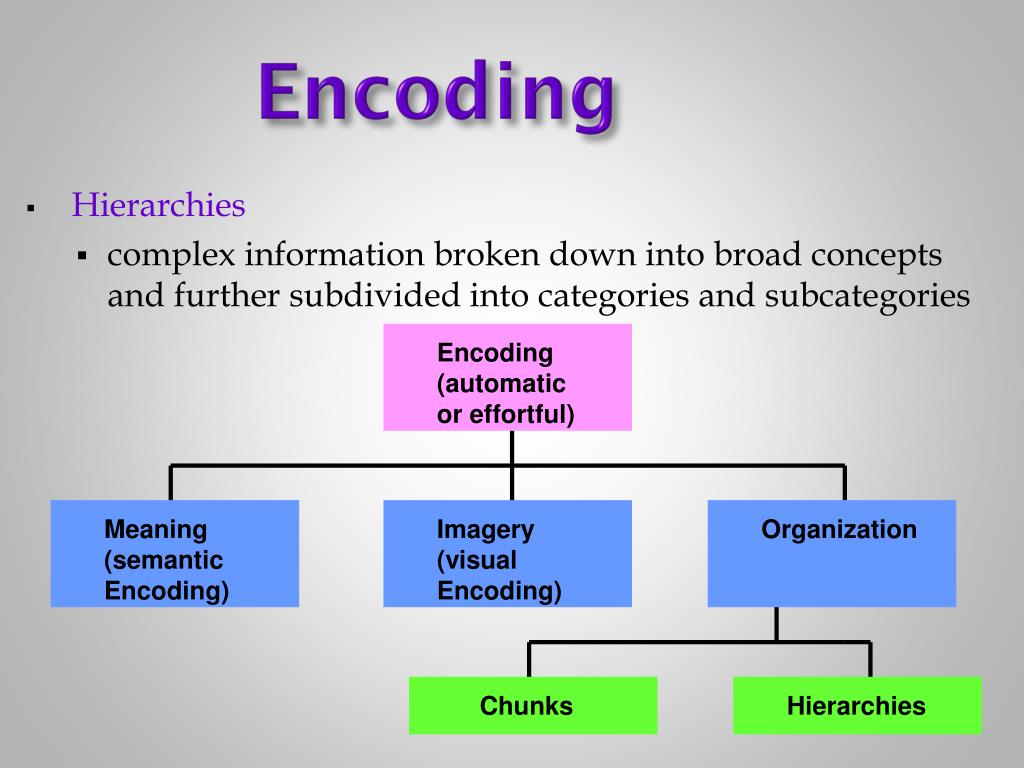 Encoding

▪ Hierarchies
 ▪ complex information broken down into broad concepts and further subdivided into categories and subcategories

Encoding (automatic or effortful)

Meaning (semantic Encoding)

Imagery (visual Encoding)

Organization

Chunks

Hierarchies